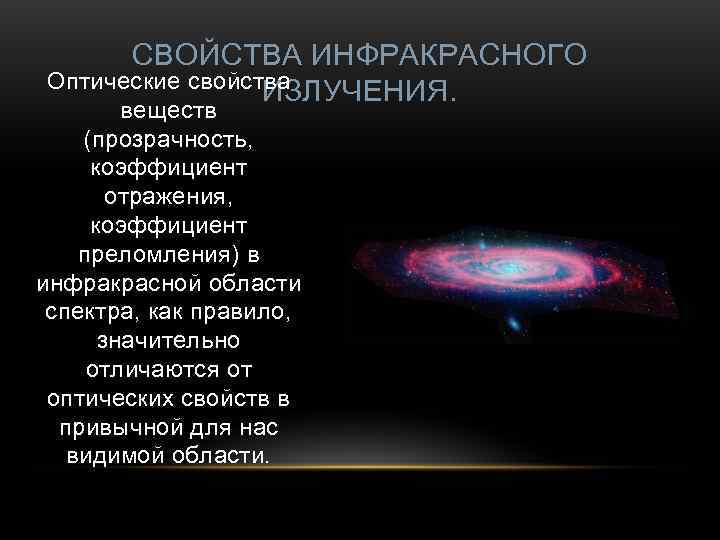 СВОЙСТВА ИНФРАКРАСНОГО ИЗЛУЧЕНИЯ.

Оптические свойства веществ (прозрачность, коэффициент отражения, коэффициент преломления) в инфракрасной области спектра, как правило, значительно отличаются от оптических свойств в привычной для нас видимой области.